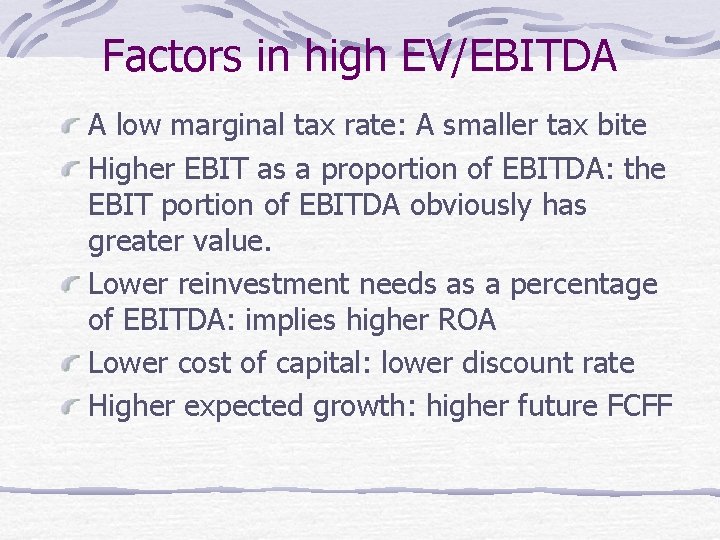 Factors in high EV/EBITDA

A low marginal tax rate: A smaller tax bite

Higher EBIT as a proportion of EBITDA: the EBIT portion of EBITDA obviously has greater value.

Lower reinvestment needs as a percentage of EBITDA: implies higher ROA

Lower cost of capital: lower discount rate

Higher expected growth: higher future FCFF